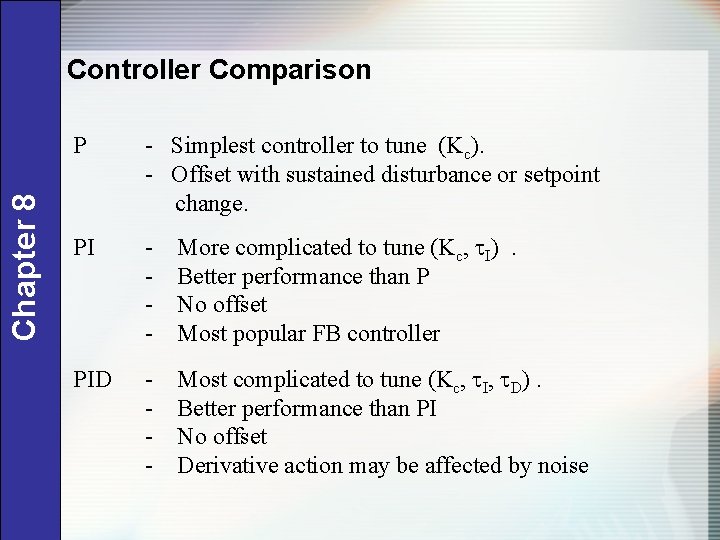 Chapter 8

Controller Comparison

P - Simplest controller to tune ($K_c$).
- Offset with sustained disturbance or setpoint change.

PI - More complicated to tune ($K_c$, $\tau_I$) .
- Better performance than P
- No offset
- Most popular FB controller

PID - Most complicated to tune ($K_c$, $\tau_I$, $\tau_D$) .
- Better performance than PI
- No offset
- Derivative action may be affected by noise